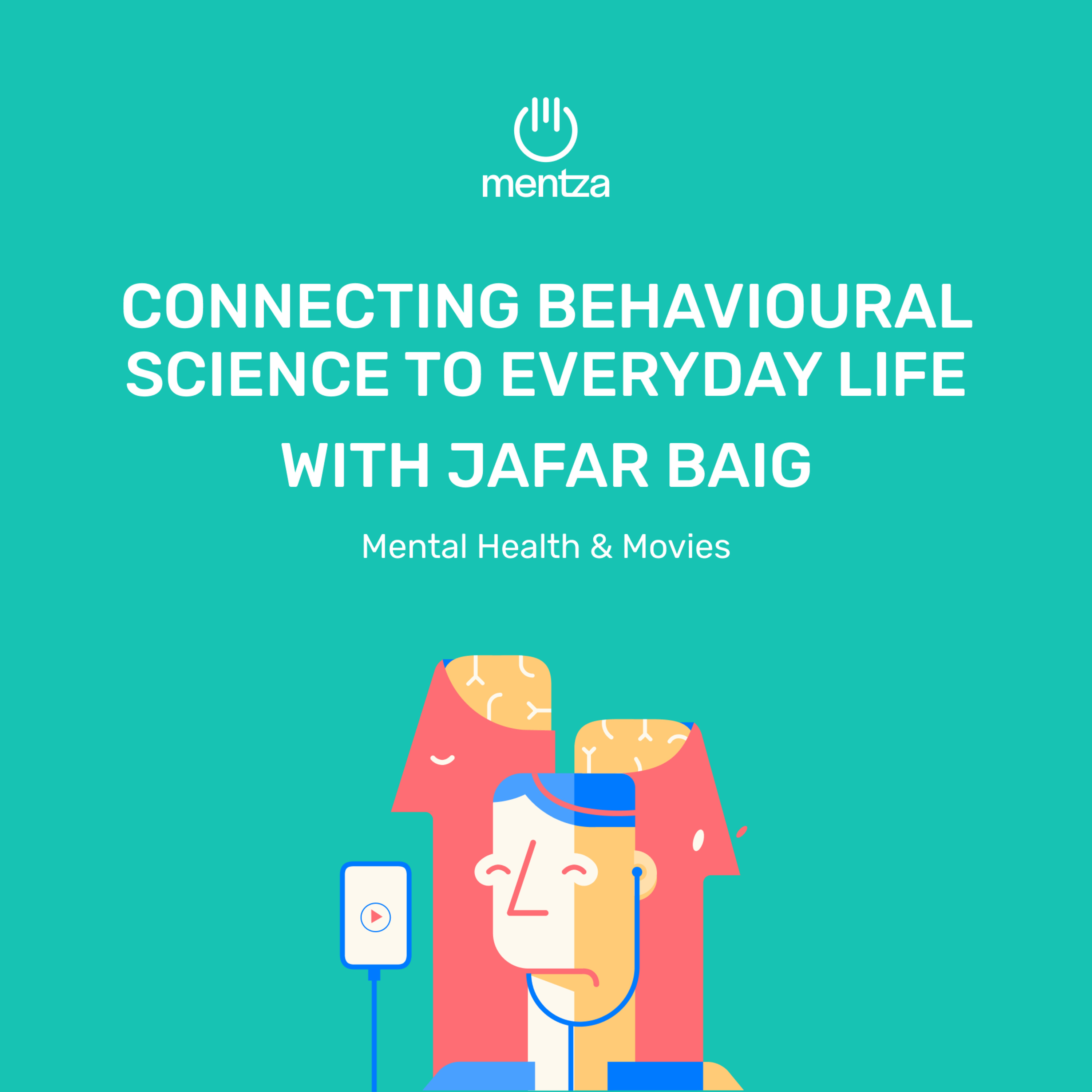 mentza

CONNECTING BEHAVIOURAL SCIENCE TO EVERYDAY LIFE

WITH JAFAR BAIG

Mental Health & Movies